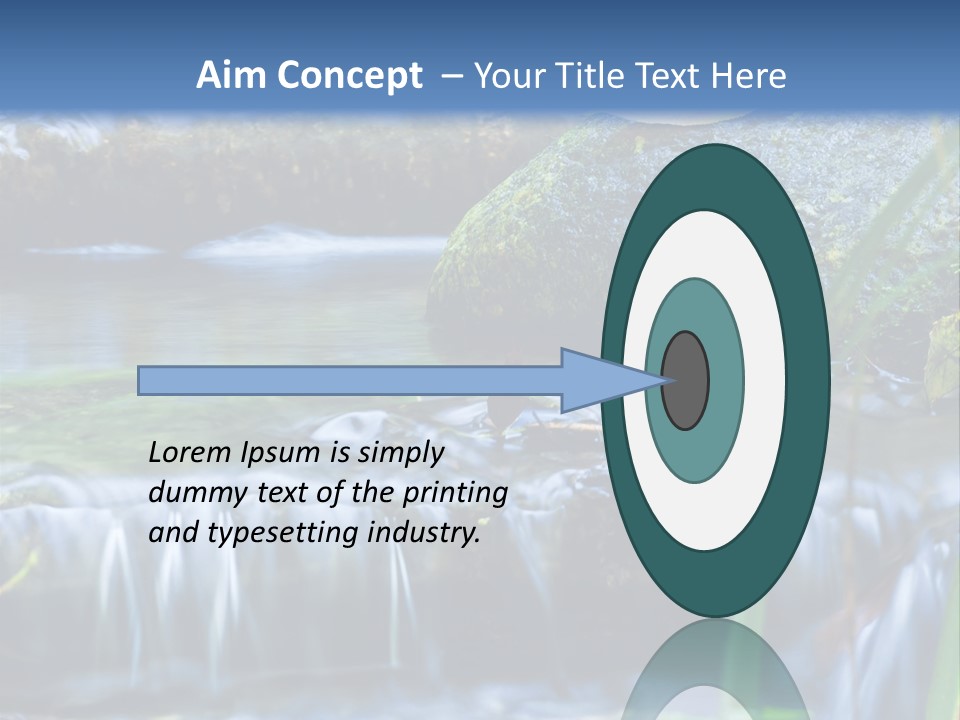 Aim Concept – Your Title Text Here

Lorem Ipsum is simply dummy text of the printing and typesetting industry.